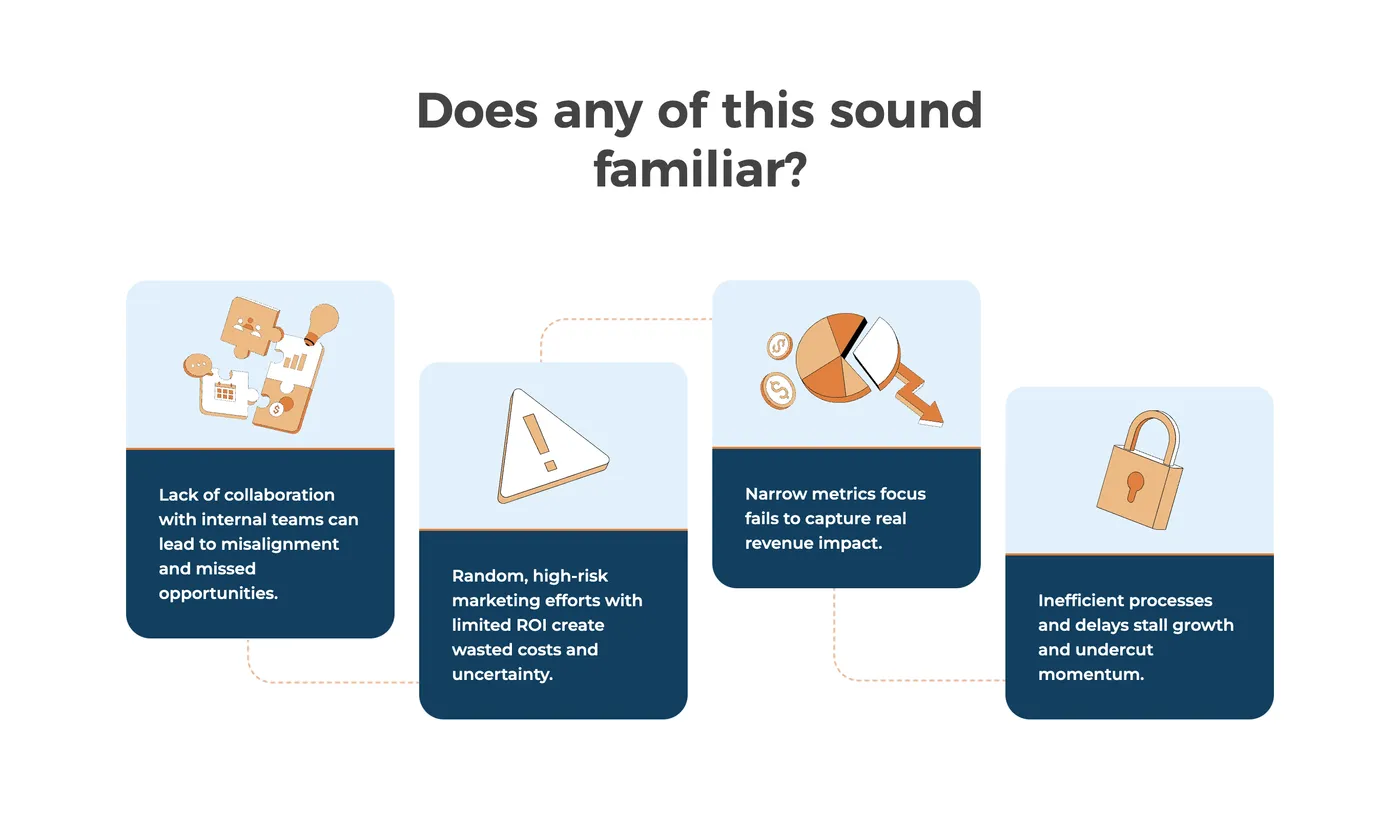 Does any of this sound familiar?

Lack of collaboration with internal teams can lead to misalignment and missed opportunities.

Random, high-risk marketing efforts with limited ROI create wasted costs and uncertainty.

Narrow metrics focus fails to capture real revenue impact.

Inefficient processes and delays stall growth and undercut momentum.